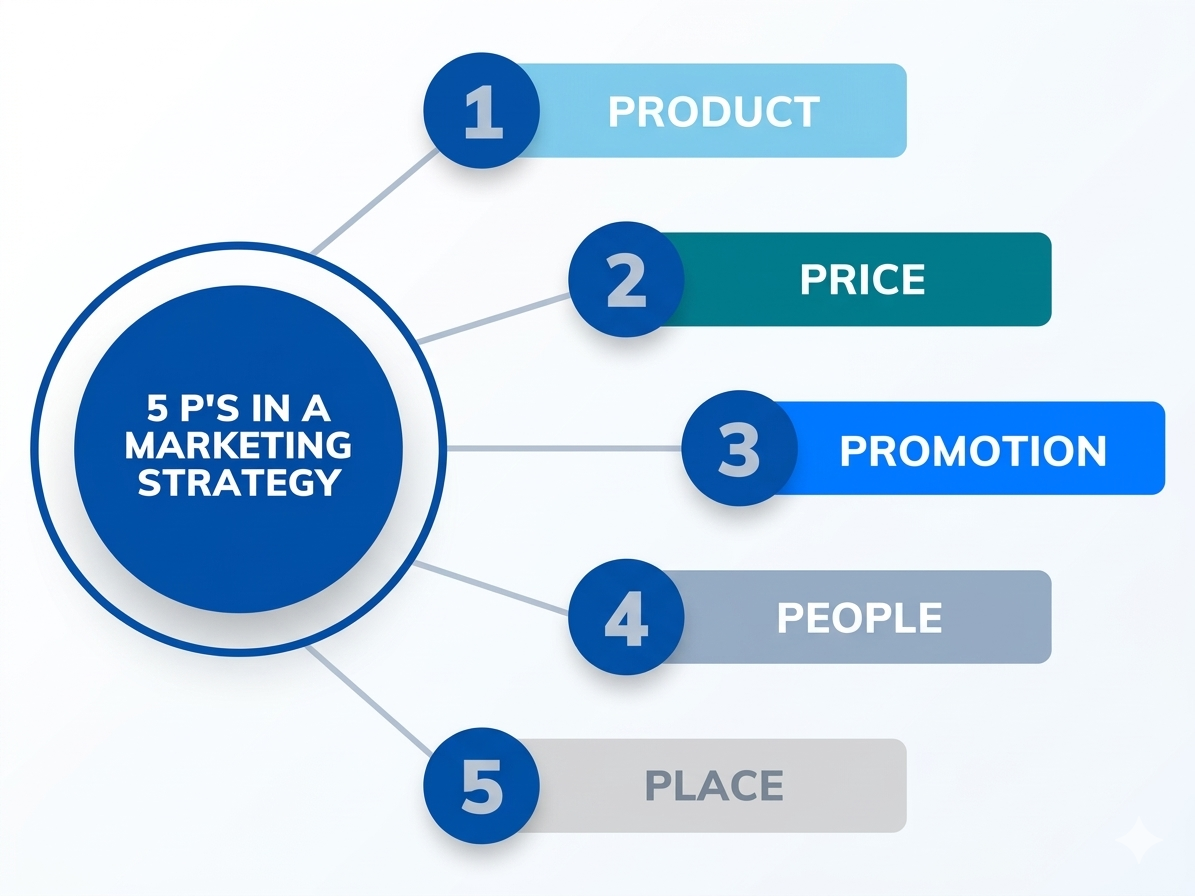 5 P'S IN A MARKETING STRATEGY

1 PRODUCT

2 PRICE

3 PROMOTION

4 PEOPLE

5 PLACE